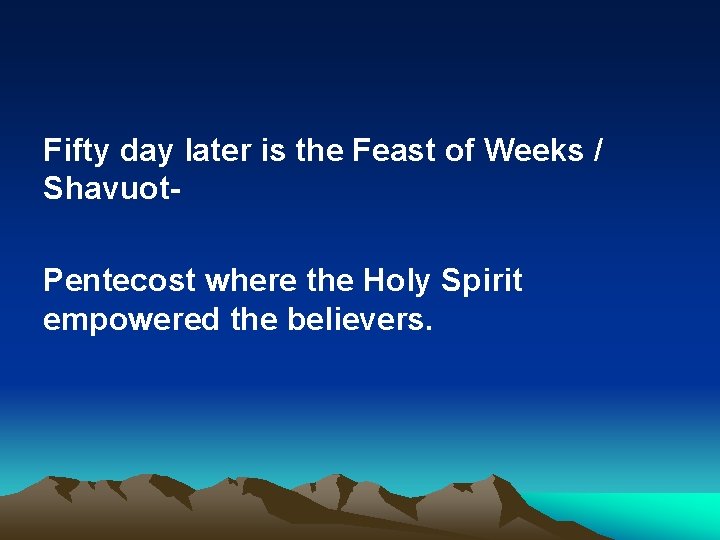 Fifty day later is the Feast of Weeks / Shavuot-

Pentecost where the Holy Spirit empowered the believers.